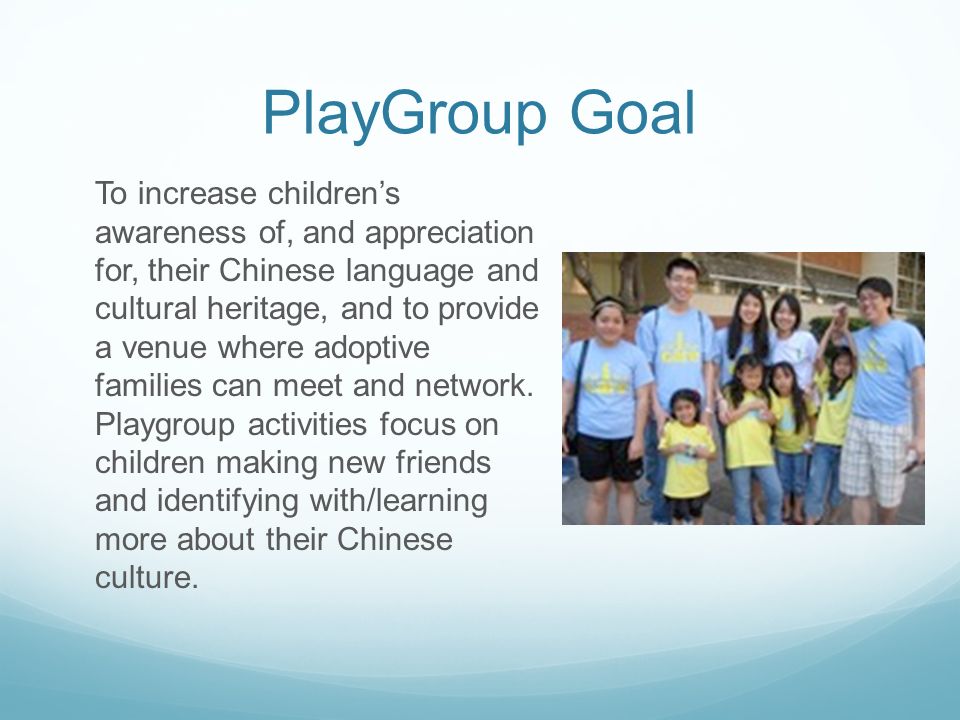 PlayGroup Goal

To increase children's awareness of, and appreciation for, their Chinese language and cultural heritage, and to provide a venue where adoptive families can meet and network. Playgroup activities focus on children making new friends and identifying with/learning more about their Chinese culture.